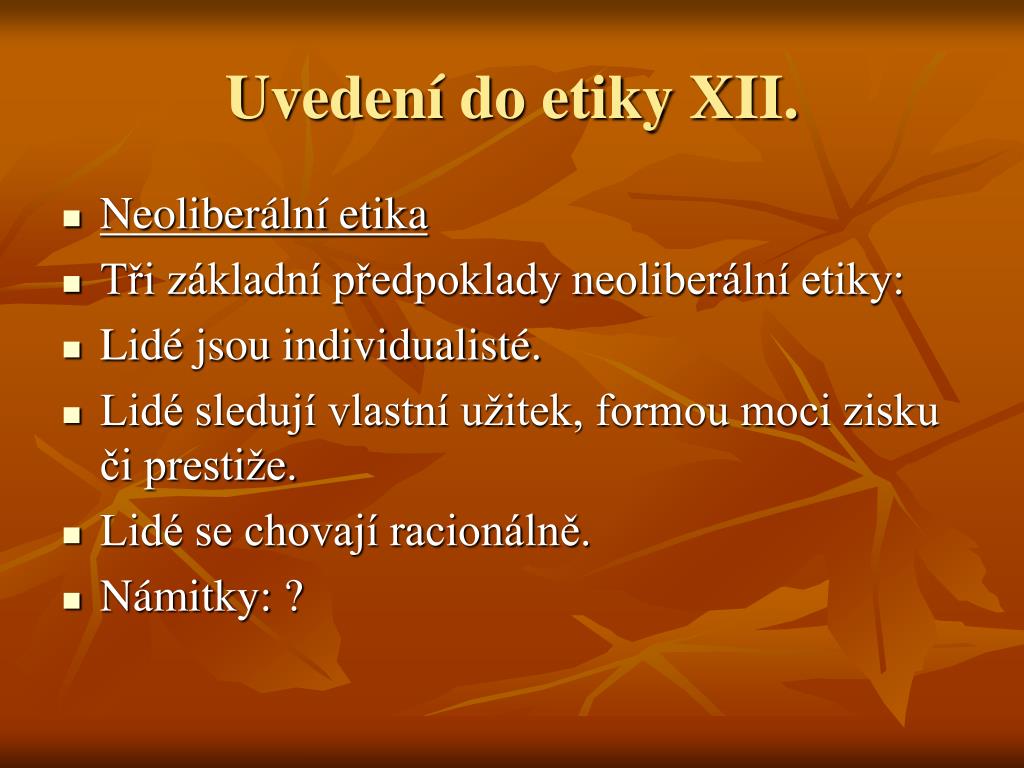 Uvedení do etiky XII.

- Neoliberální etika
- Tři základní předpoklady neoliberální etiky:
- Lidé jsou individualisté.
- Lidé sledují vlastní užitek, formou moci zisku či prestiže.
- Lidé se chovají racionálně.
- Námitky: ?